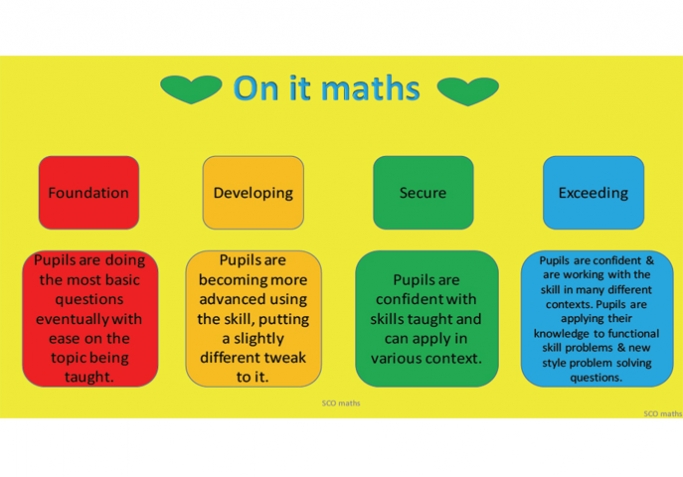 On it maths

Foundation

Developing

Secure

Exceeding

Pupils are doing the most basic questions eventually with ease on the topic being taught.

Pupils are becoming more advanced using the skill, putting a slightly different tweak to it.

Pupils are confident with skills taught and can apply in various context.

Pupils are confident & are working with the skill in many different contexts. Pupils are applying their knowledge to functional skill problems & new style problem solving questions.

SCO maths

SCO maths